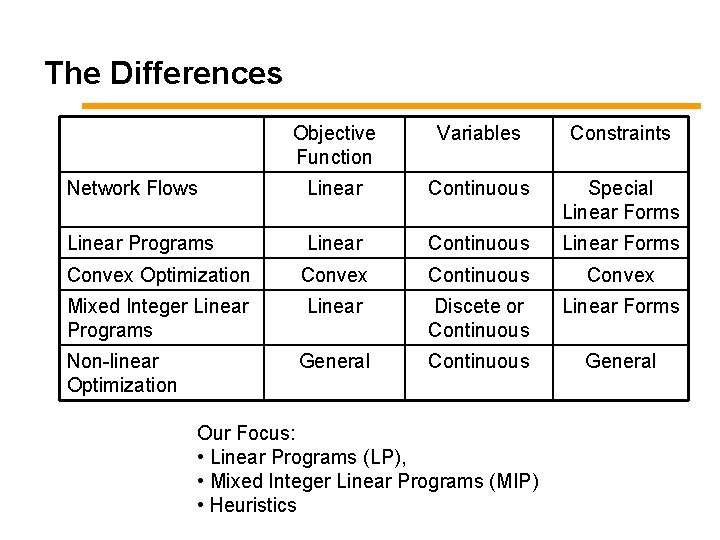 The Differences

| | Objective Function | Variables | Constraints |
|---|---|---|---|
| Network Flows | Linear | Continuous | Special Linear Forms |
| Linear Programs | Linear | Continuous | Linear Forms |
| Convex Optimization | Convex | Continuous | Convex |
| Mixed Integer Linear Programs | Linear | Discete or Continuous | Linear Forms |
| Non-linear Optimization | General | Continuous | General |

Our Focus:
• Linear Programs (LP),
• Mixed Integer Linear Programs (MIP)
• Heuristics